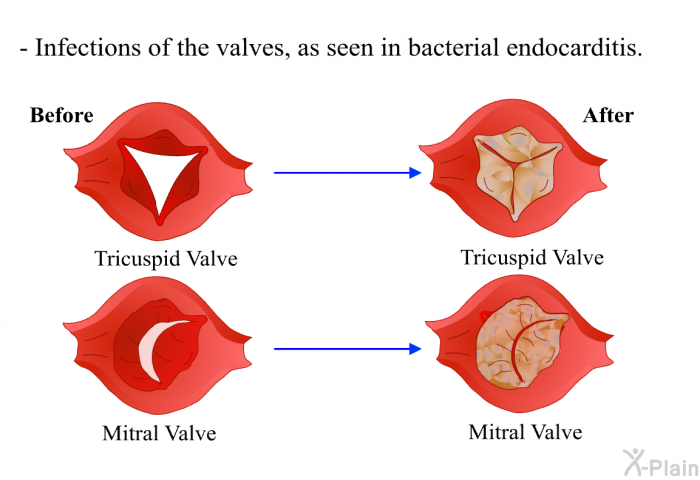 - Infections of the valves, as seen in bacterial endocarditis.

Before

After

Tricuspid Valve

Tricuspid Valve

Mitral Valve

Mitral Valve

X-Plain